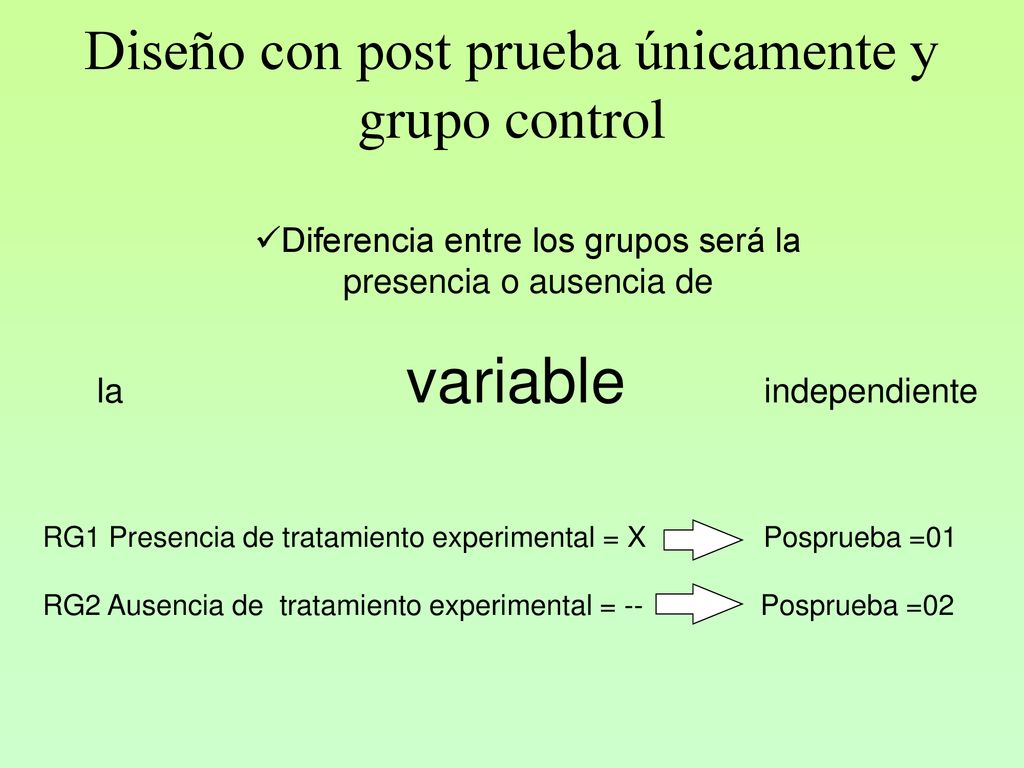 Diseño con post prueba únicamente y grupo control

✓Diferencia entre los grupos será la presencia o ausencia de

la variable independiente

RG1 Presencia de tratamiento experimental = X Posprueba =01

RG2 Ausencia de tratamiento experimental = -- Posprueba =02